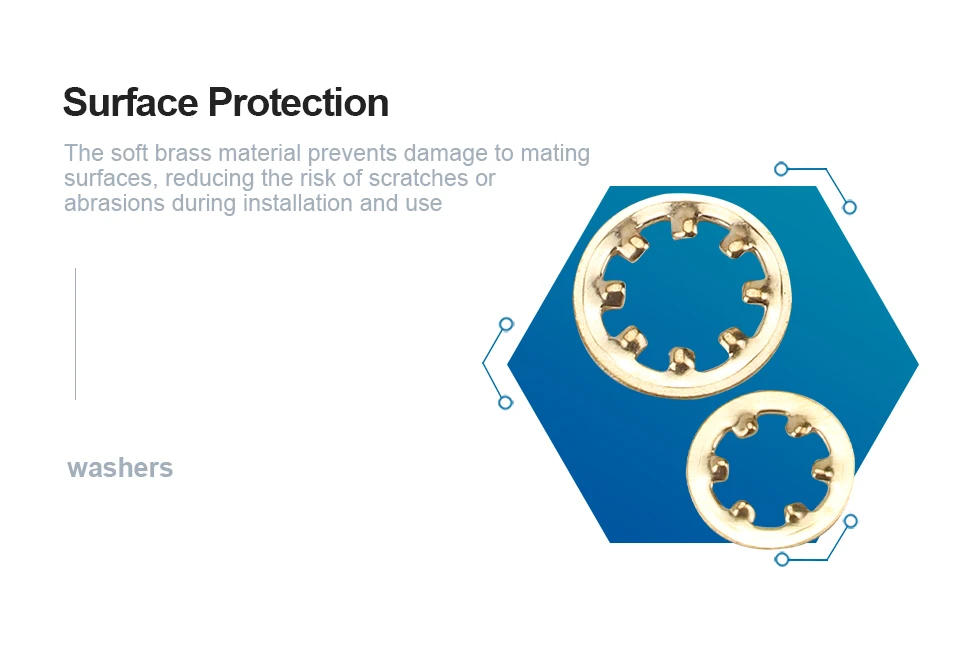 Surface Protection

The soft brass material prevents damage to mating surfaces, reducing the risk of scratches or abrasions during installation and use

washers